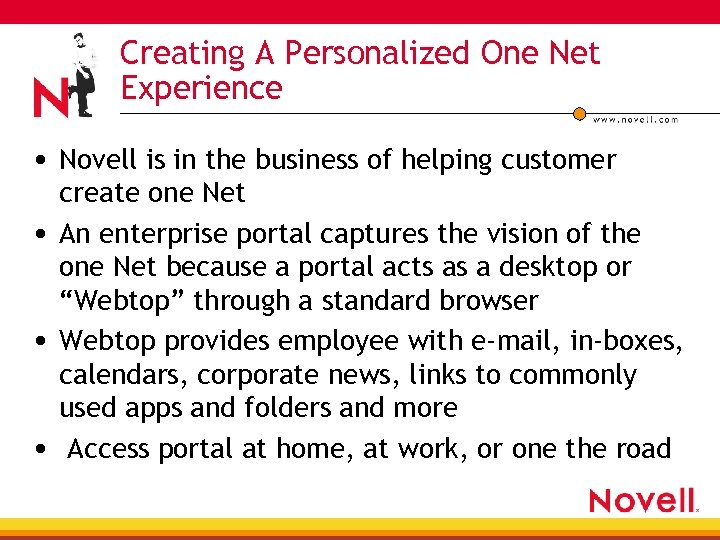 N

Creating A Personalized One Net Experience

www.novell.com

• Novell is in the business of helping customer create one Net

• An enterprise portal captures the vision of the one Net because a portal acts as a desktop or “Webtop” through a standard browser

• Webtop provides employee with e-mail, in-boxes, calendars, corporate news, links to commonly used apps and folders and more

• Access portal at home, at work, or one the road

Novell.